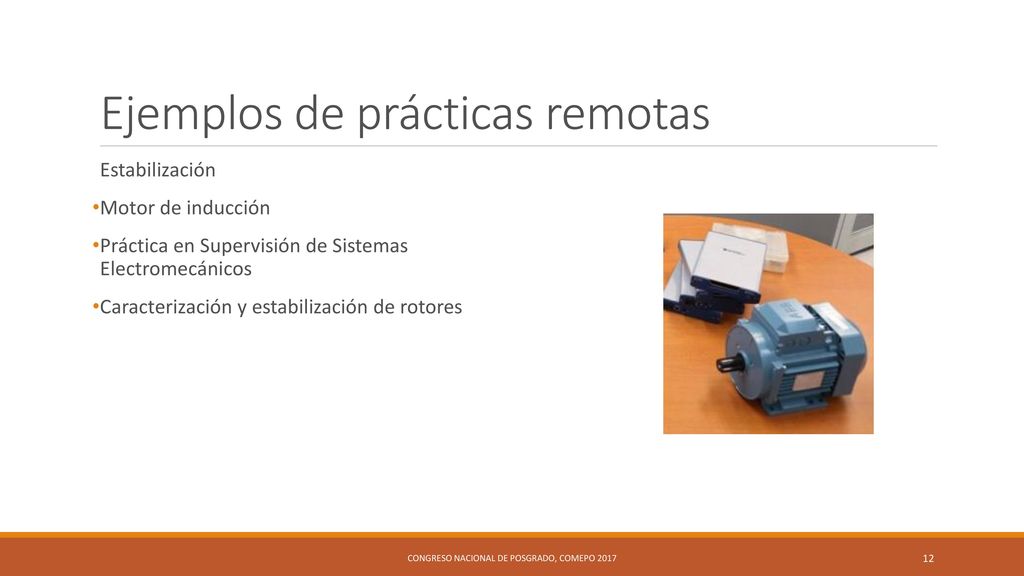 Ejemplos de prácticas remotas

Estabilización

•Motor de inducción

•Práctica en Supervisión de Sistemas Electromecánicos

•Caracterización y estabilización de rotores

CONGRESO NACIONAL DE POSGRADO, COMEPO 2017

12